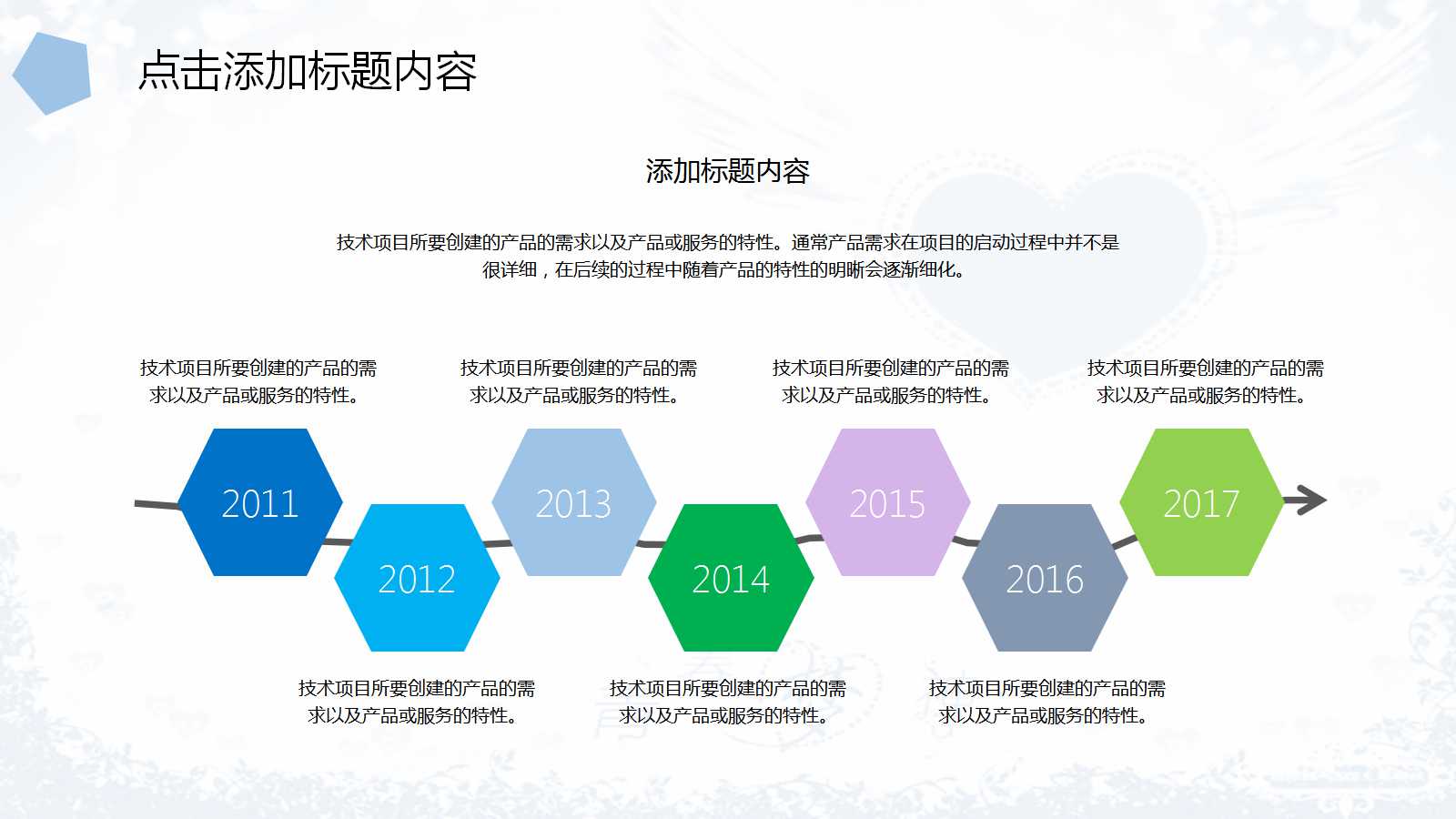 点击添加标题内容

添加标题内容

技术项目所要创建的产品的需求以及产品或服务的特性。通常产品需求在项目的启动过程中并不是很详细，在后续的过程中随着产品的特性的明晰会逐渐细化。

技术项目所要创建的产品的需求以及产品或服务的特性。

技术项目所要创建的产品的需求以及产品或服务的特性。

技术项目所要创建的产品的需求以及产品或服务的特性。

技术项目所要创建的产品的需求以及产品或服务的特性。

2011

2012

2013

2014

2015

2016

2017

技术项目所要创建的产品的需求以及产品或服务的特性。

技术项目所要创建的产品的需求以及产品或服务的特性。

技术项目所要创建的产品的需求以及产品或服务的特性。